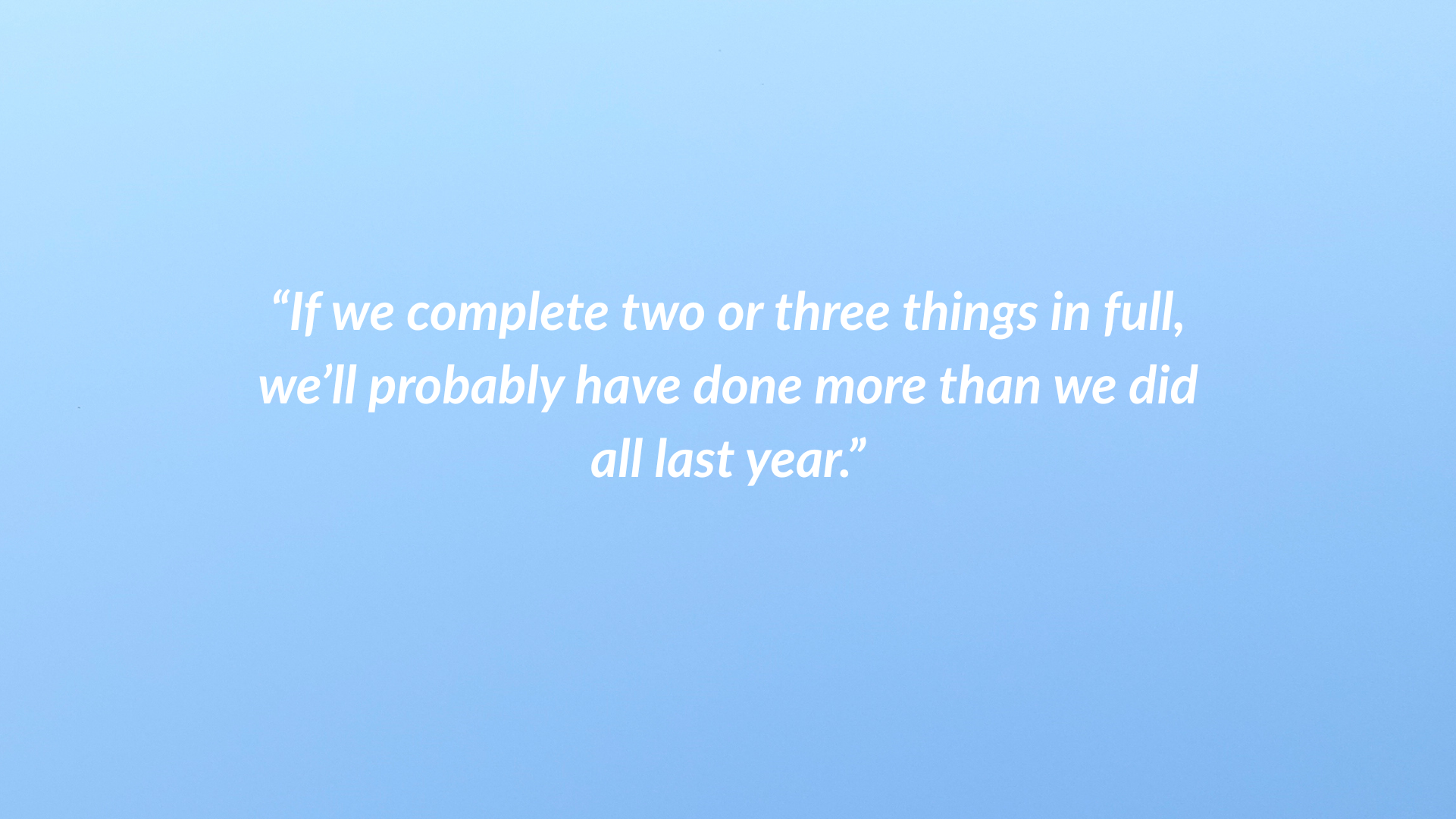 “If we complete two or three things in full, we’ll probably have done more than we did all last year.”